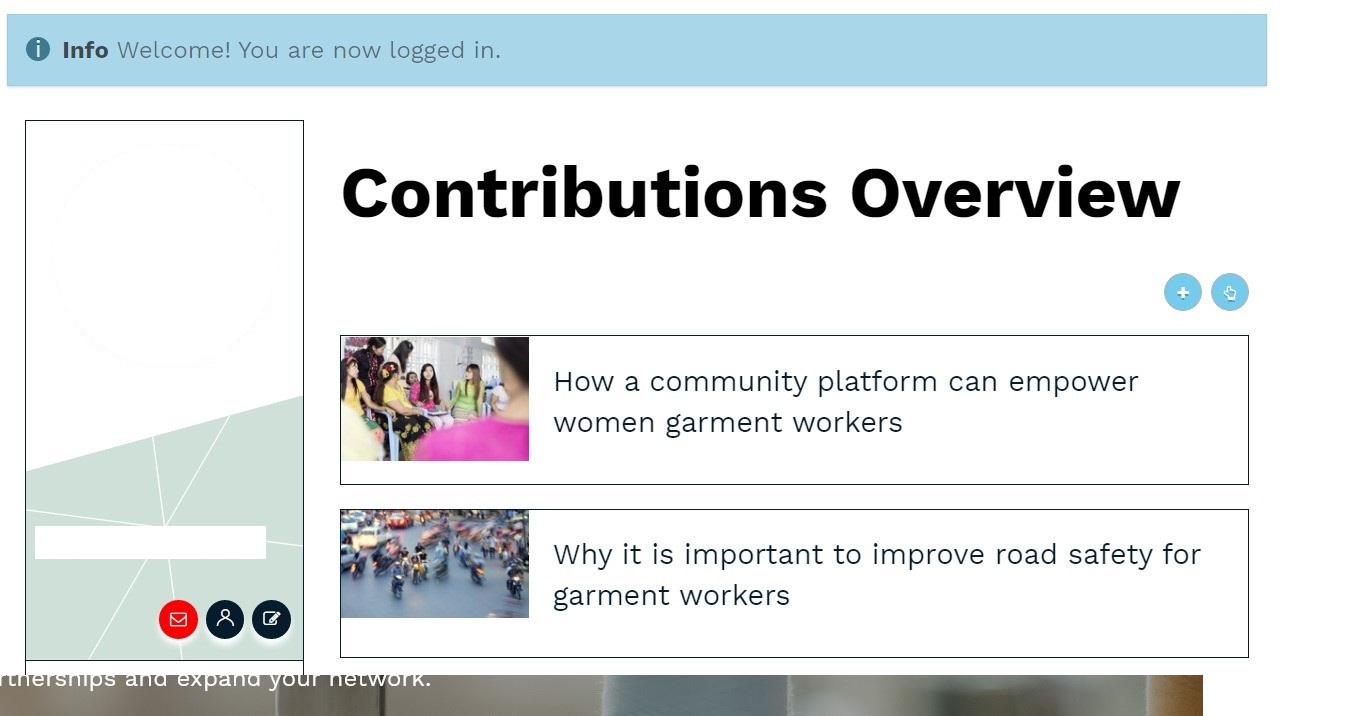 Info Welcome! You are now logged in.

Contributions Overview

How a community platform can empower women garment workers

Why it is important to improve road safety for garment workers

rtnerships and expand your network.